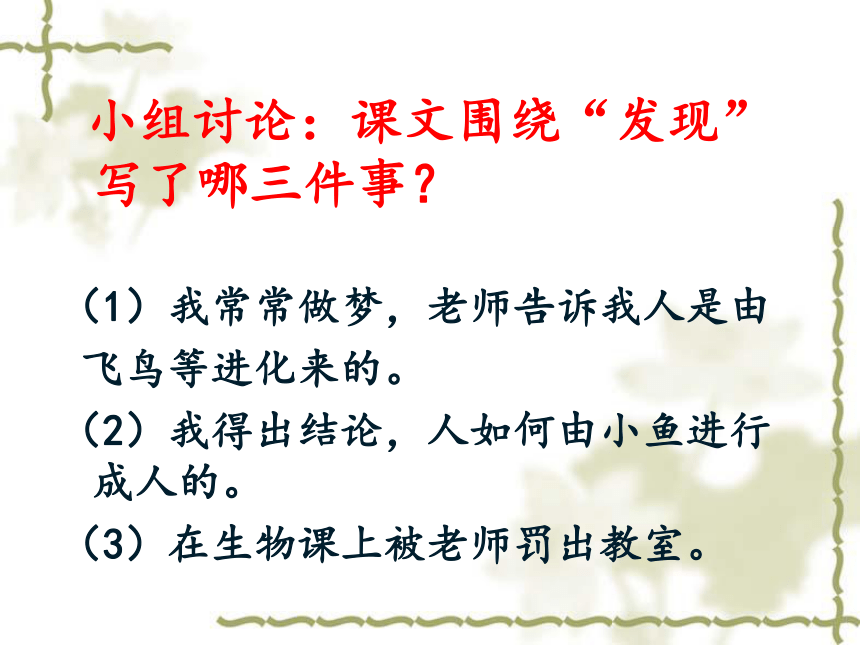 小组讨论：课文围绕“发现”写了哪三件事？

（1）我常常做梦，老师告诉我人是由飞鸟等进化来的。

（2）我得出结论，人如何由小鱼进行成人的。

（3）在生物课上被老师罚出教室。